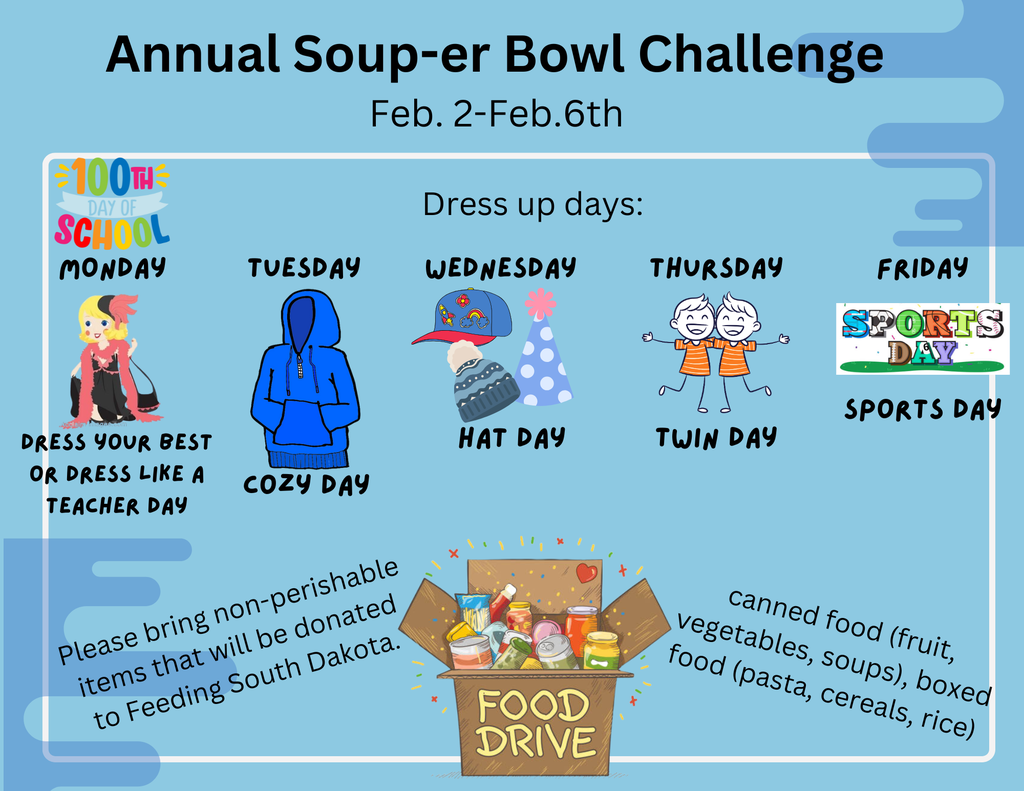 Annual Soup-er Bowl Challenge

Feb. 2-Feb.6th

100TH DAY OF SCHOOL

Dress up days:

MONDAY

DRESS YOUR BEST OR DRESS LIKE A TEACHER DAY

TUESDAY

COZY DAY

WEDNESDAY

HAT DAY

THURSDAY

TWIN DAY

FRIDAY

SPORTS DAY

SPORTS DAY

Please bring non-perishable items that will be donated to Feeding South Dakota.

FOOD DRIVE

canned food (fruit, vegetables, soups), boxed food (pasta, cereals, rice)